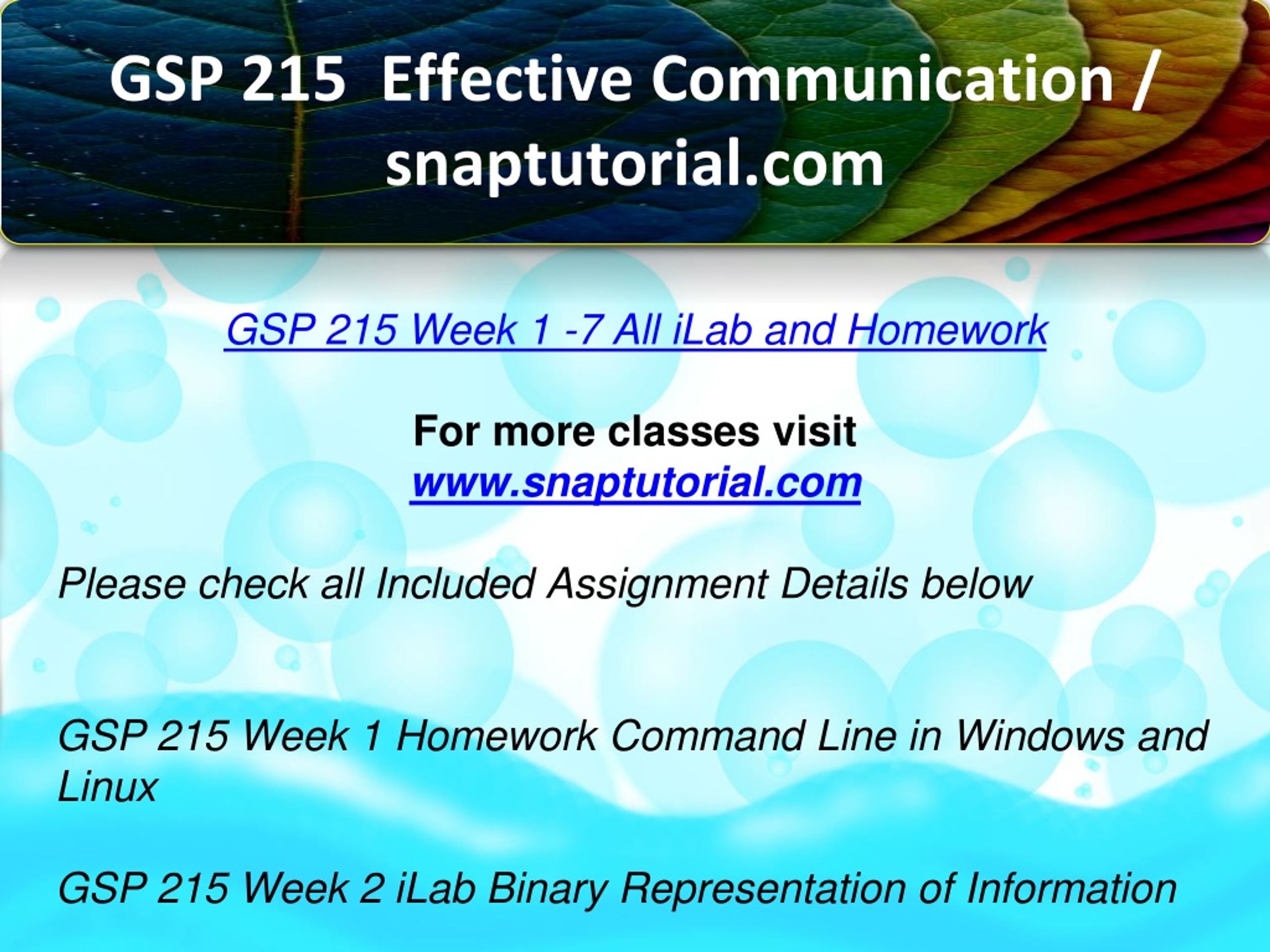 GSP 215 Effective Communication / snaptutorial.com

GSP 215 Week 1 -7 All iLab and Homework

For more classes visit
www.snaptutorial.com

Please check all Included Assignment Details below

GSP 215 Week 1 Homework Command Line in Windows and Linux

GSP 215 Week 2 iLab Binary Representation of Information